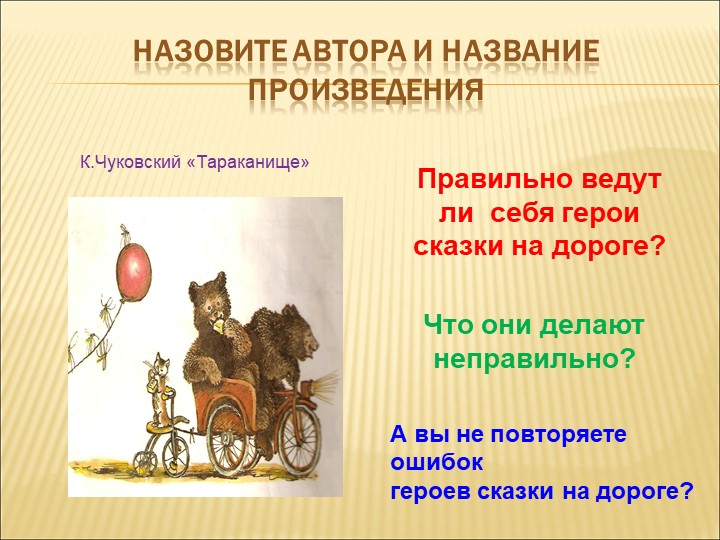 НАЗОВИТЕ АВТОРА И НАЗВАНИЕ ПРОИЗВЕДЕНИЯ

К.Чуковский «Тараканище»

Правильно ведут ли себя герои сказки на дороге?

Что они делают неправильно?

А вы не повторяете ошибок
героев сказки на дороге?